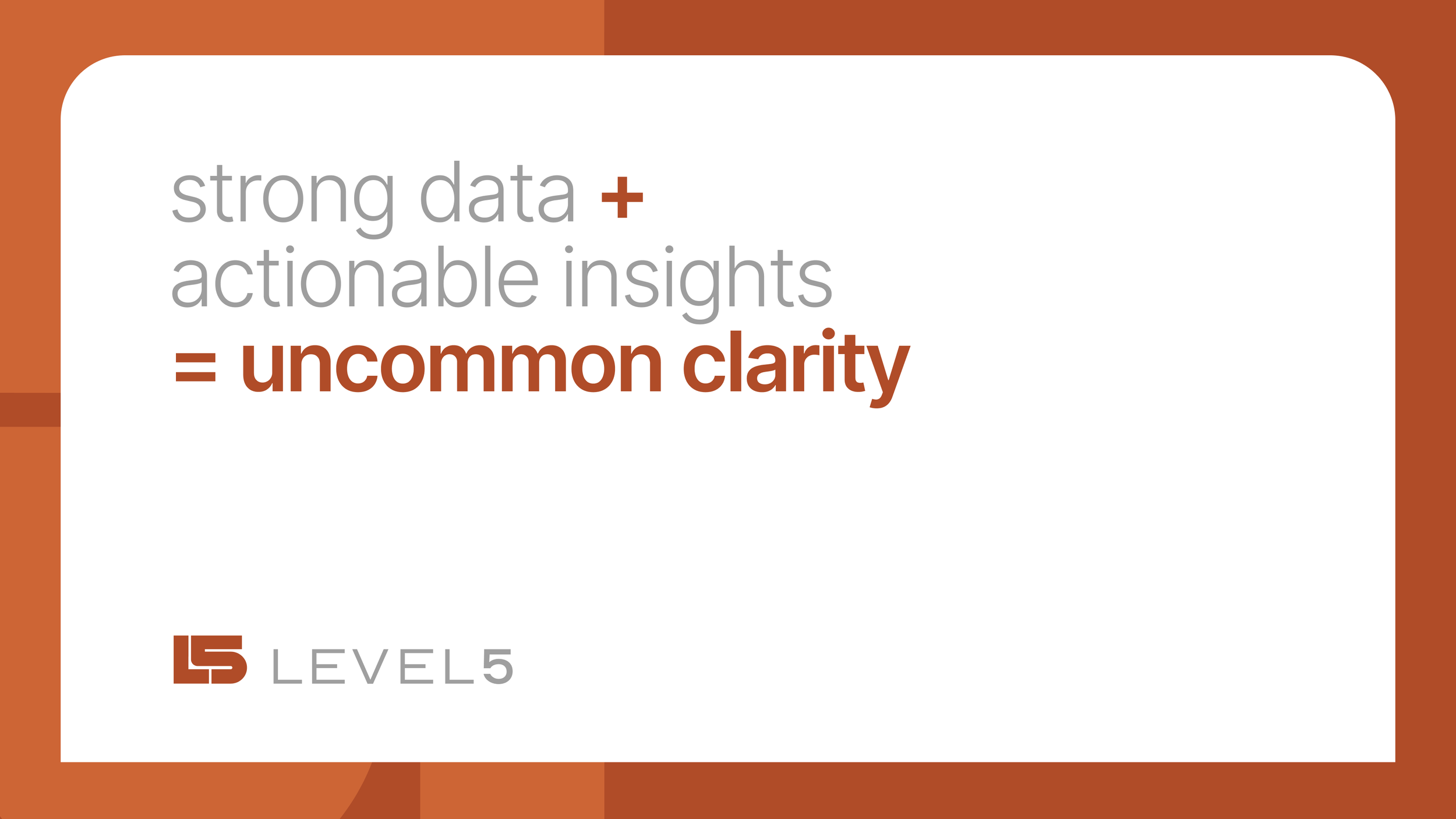 strong data +
actionable insights
= uncommon clarity

L5 LEVEL5